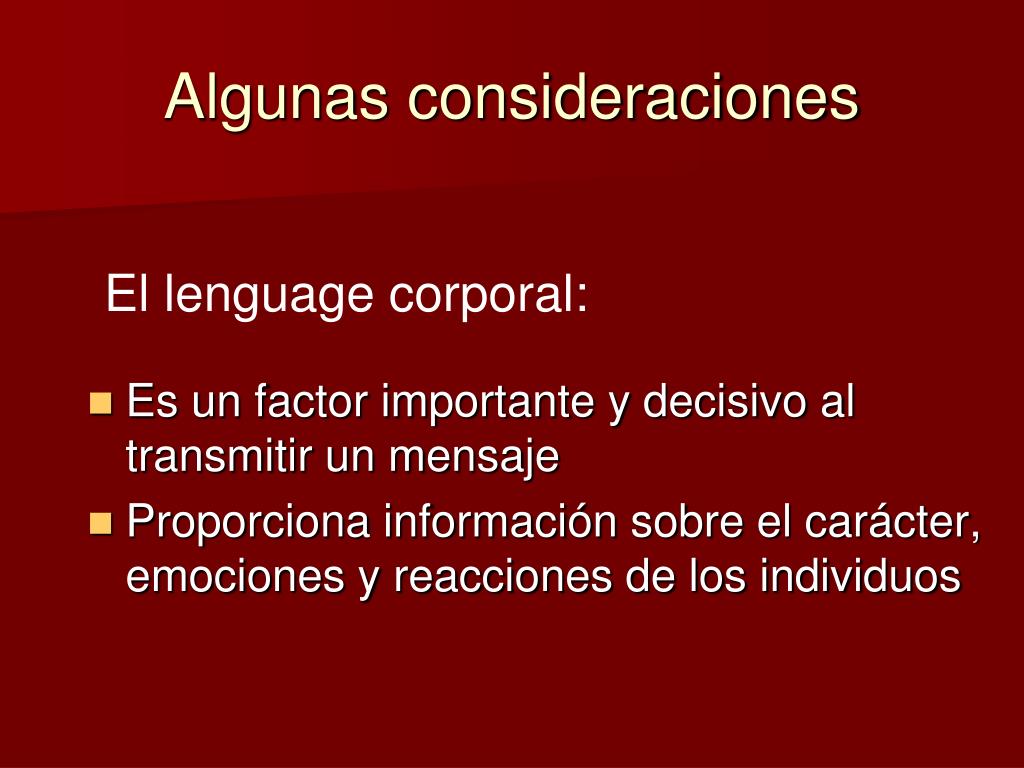 Algunas consideraciones

El lenguage corporal:

- Es un factor importante y decisivo al transmitir un mensaje
- Proporciona información sobre el carácter, emociones y reacciones de los individuos